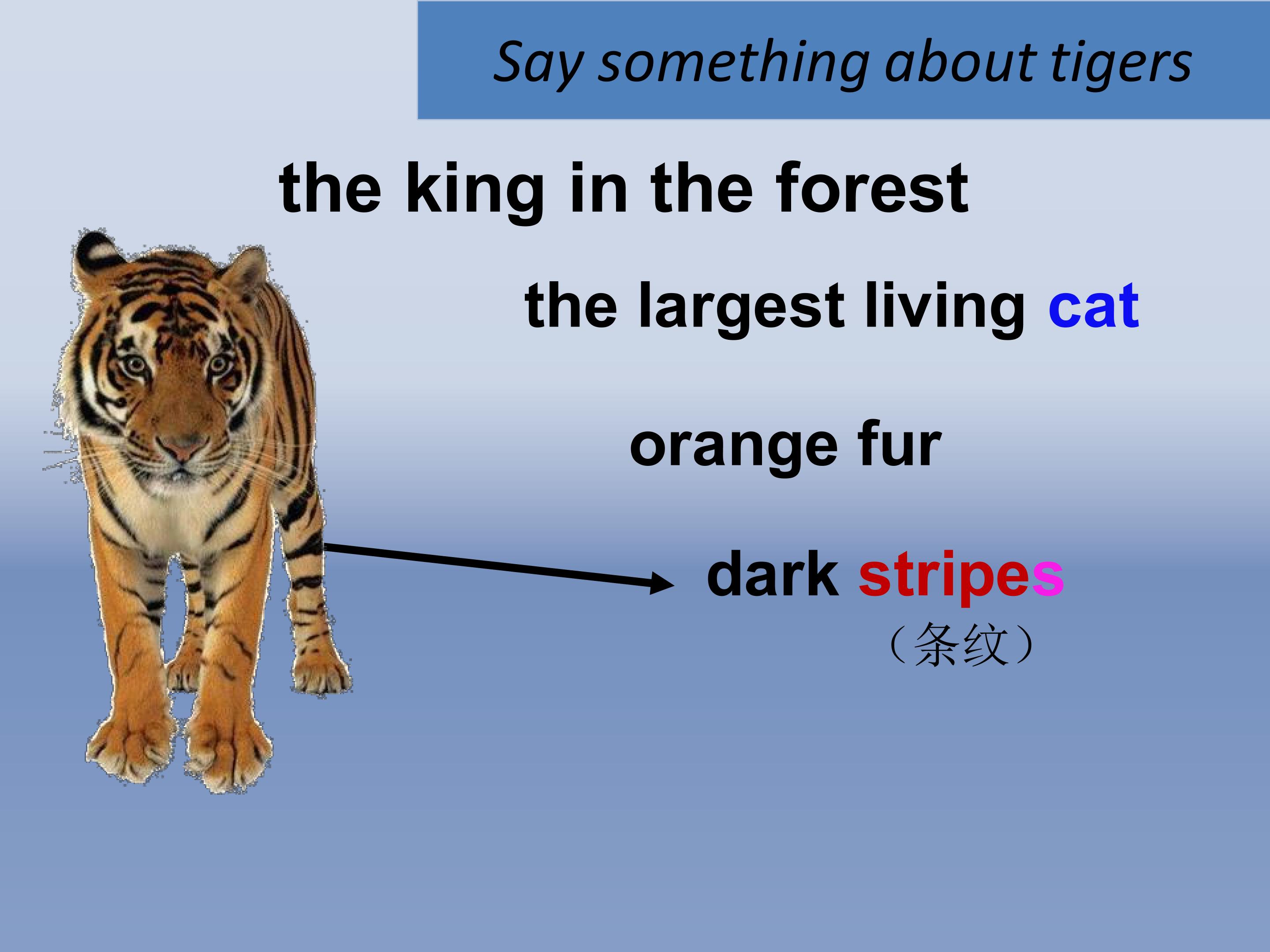 Say something about tigers

the king in the forest

the largest living cat

orange fur

dark stripes
（条纹）